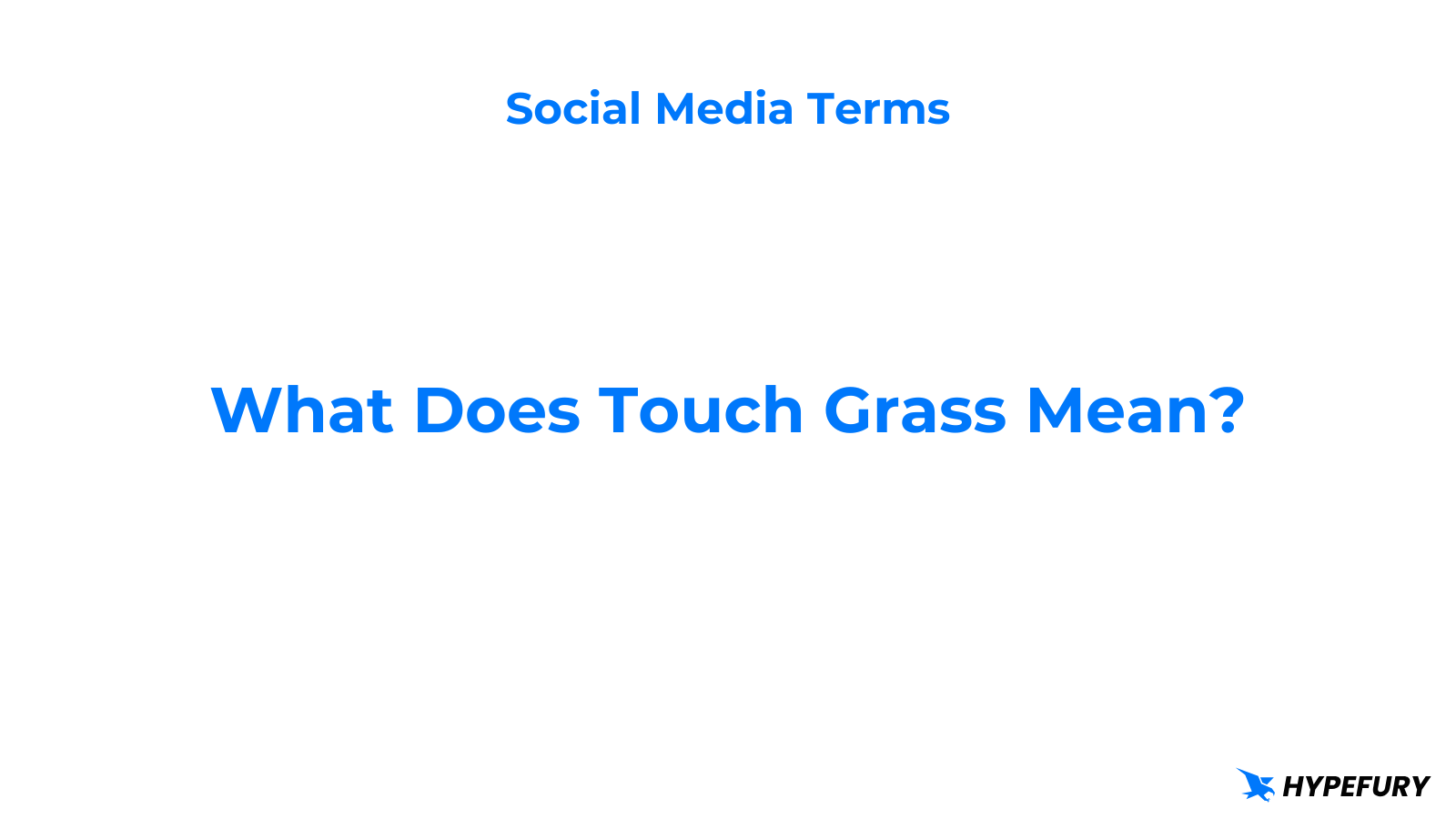 Social Media Terms

What Does Touch Grass Mean?

HYPEFURY